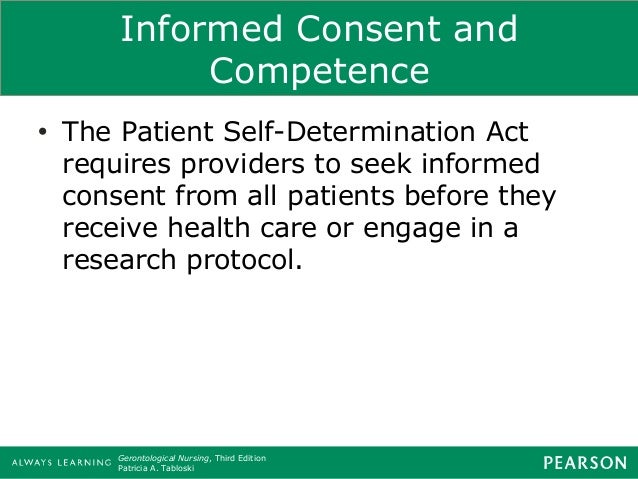 Informed Consent and Competence

• The Patient Self-Determination Act requires providers to seek informed consent from all patients before they receive health care or engage in a research protocol.

ALWAYS LEARNING Gerontological Nursing, Third Edition
Patricia A. Tabloski

PEARSON